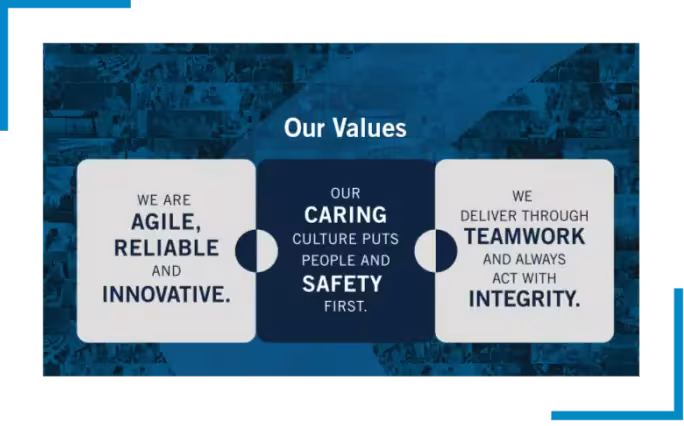 Our Values

WE ARE AGILE, RELIABLE AND INNOVATIVE.

OUR CARING CULTURE PUTS PEOPLE AND SAFETY FIRST.

WE DELIVER THROUGH TEAMWORK AND ALWAYS ACT WITH INTEGRITY.